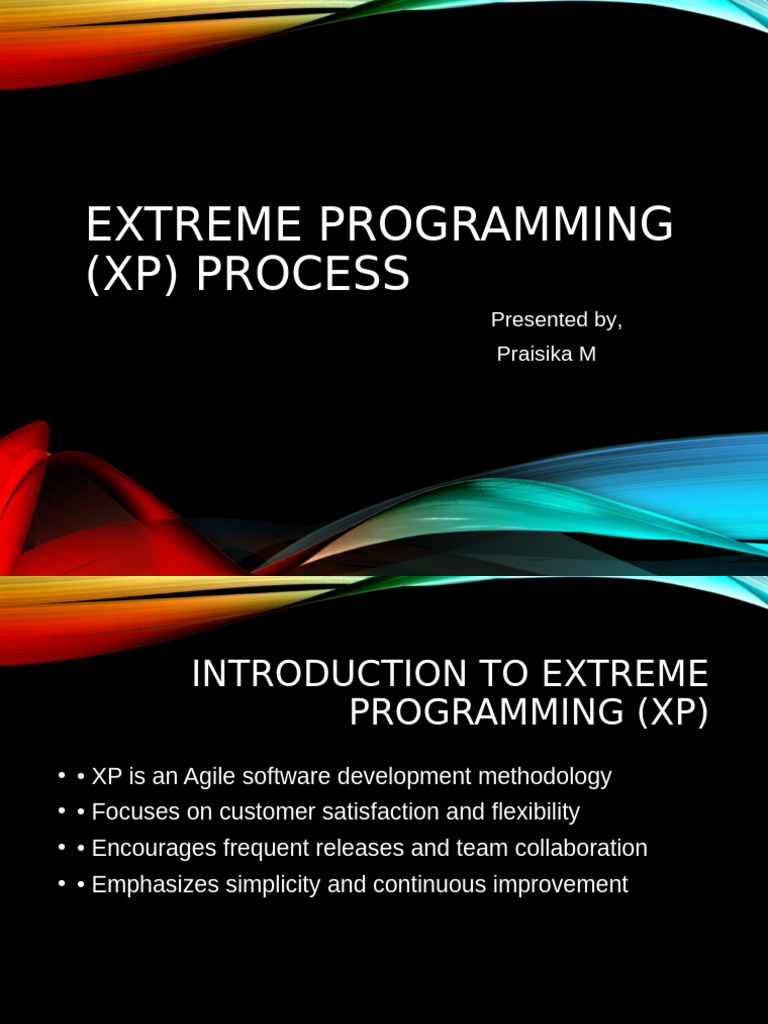 EXTREME PROGRAMMING (XP) PROCESS

Presented by,
Praisika M

INTRODUCTION TO EXTREME PROGRAMMING (XP)

• • XP is an Agile software development methodology
• • Focuses on customer satisfaction and flexibility
• • Encourages frequent releases and team collaboration
• • Emphasizes simplicity and continuous improvement